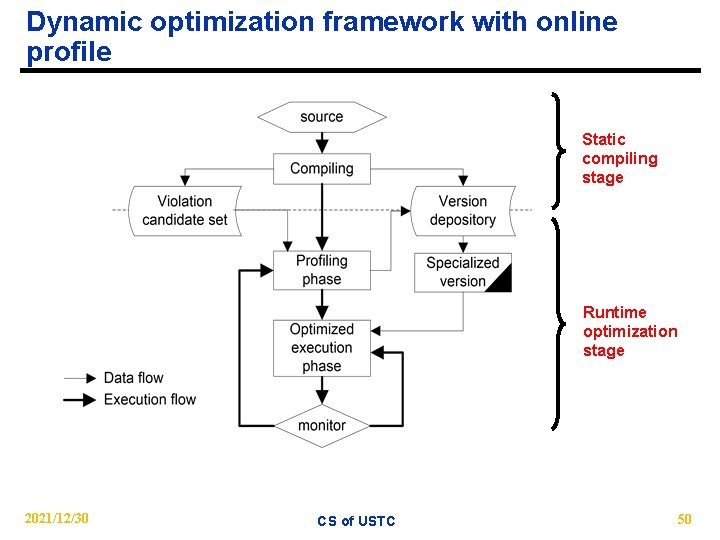 Dynamic optimization framework with online profile

source

Compiling

Violation candidate set

Version depository

Profiling phase

Specialized version

Optimized execution phase

monitor

Data flow

Execution flow

Static compiling stage

Runtime optimization stage

2021/12/30

CS of USTC

50